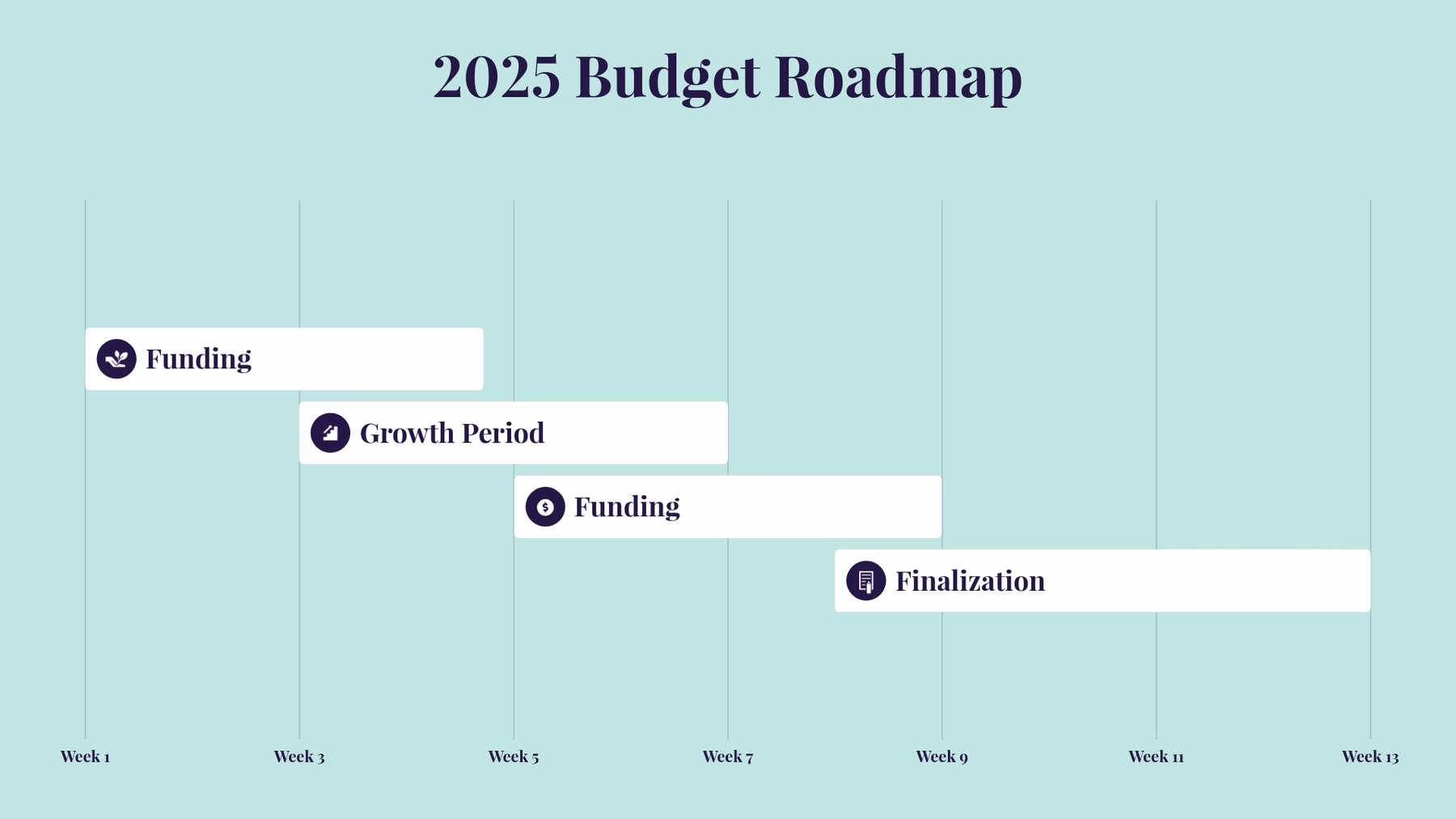 2025 Budget Roadmap

Funding

Growth Period

Funding

Finalization

Week 1

Week 3

Week 5

Week 7

Week 9

Week 11

Week 13